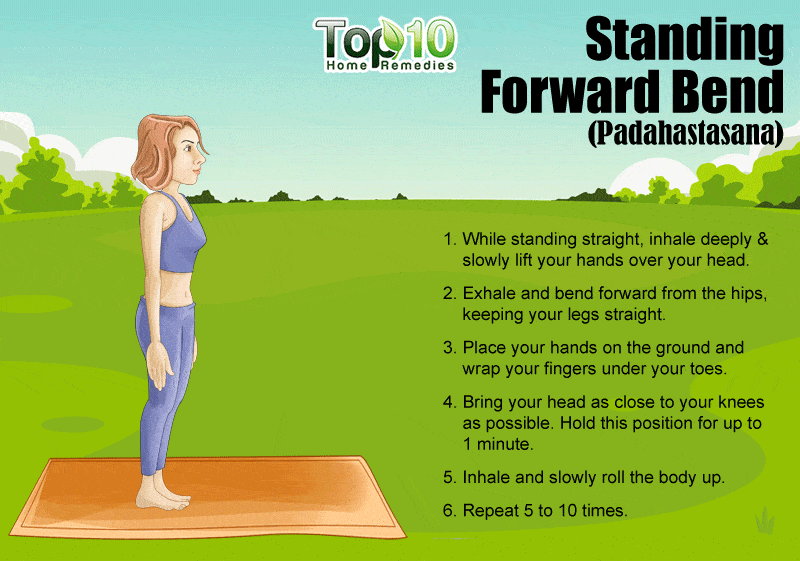 Top 10 Home Remedies

Standing Forward Bend (Padahastasana)

1. While standing straight, inhale deeply & slowly lift your hands over your head.

2. Exhale and bend forward from the hips, keeping your legs straight.

3. Place your hands on the ground and wrap your fingers under your toes.

4. Bring your head as close to your knees as possible. Hold this position for up to 1 minute.

5. Inhale and slowly roll the body up.

6. Repeat 5 to 10 times.